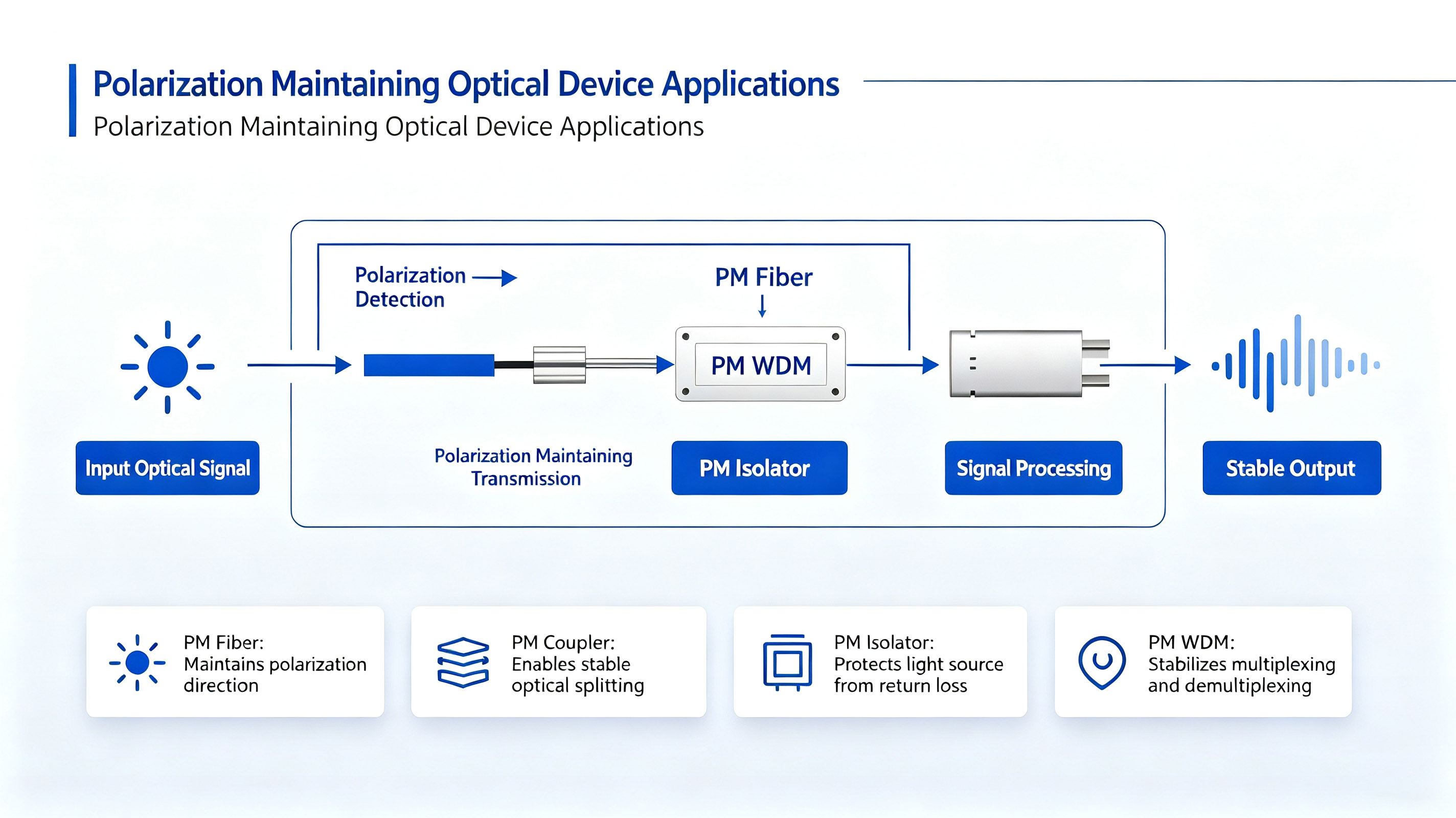 Polarization Maintaining Optical Device Applications
Polarization Maintaining Optical Device Applications

Polarization Detection

PM Fiber

PM WDM

Input Optical Signal

Polarization Maintaining Transmission

PM Isolator

Signal Processing

Stable Output

PM Fiber:
Maintains polarization direction

PM Coupler:
Enables stable optical splitting

PM Isolator:
Protects light source from return loss

PM WDM:
Stabilizes multiplexing and demultiplexing